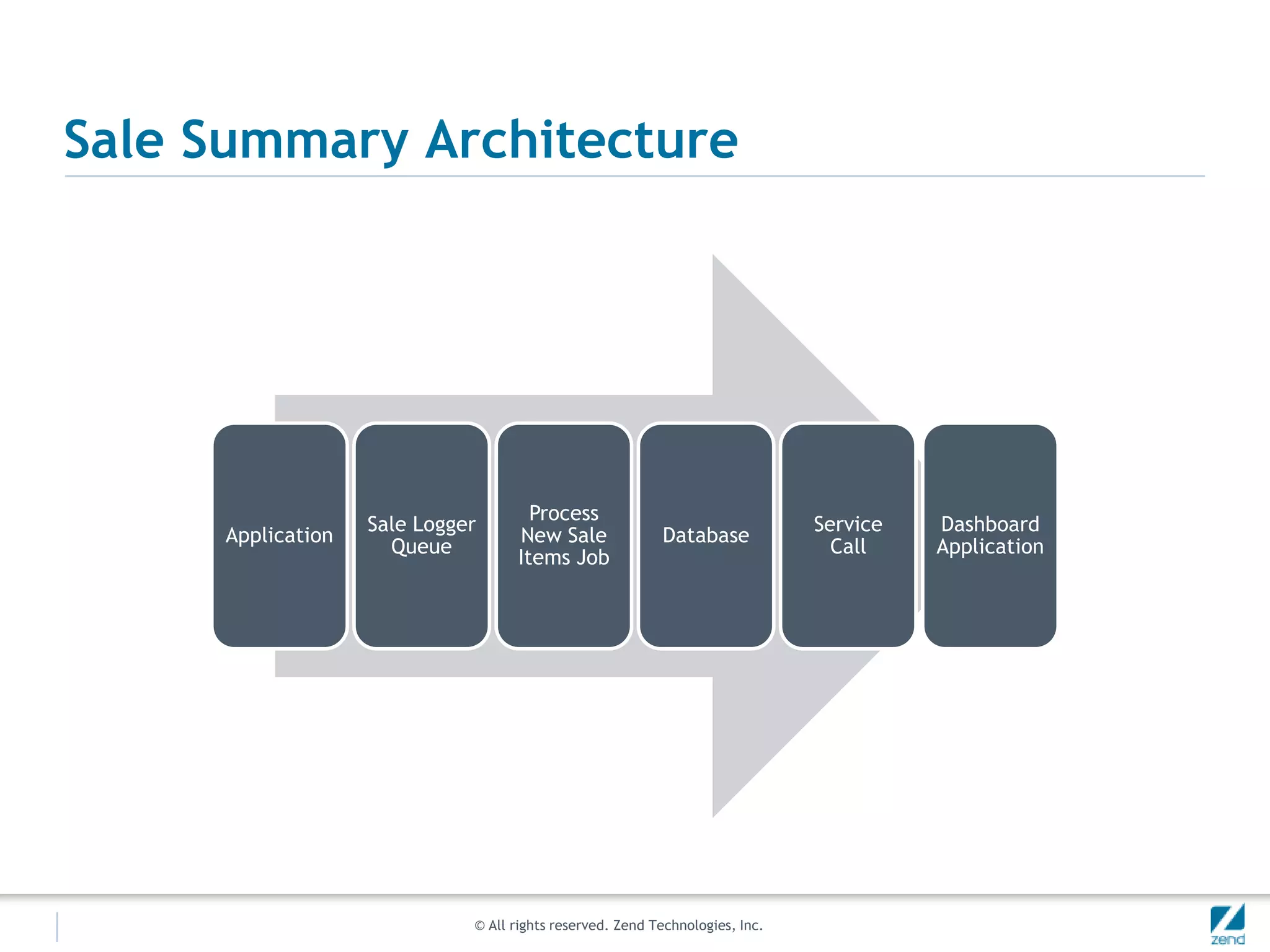 Sale Summary Architecture

Application

Sale Logger Queue

Process New Sale Items Job

Database

Service Call

Dashboard Application

© All rights reserved. Zend Technologies, Inc.

zend